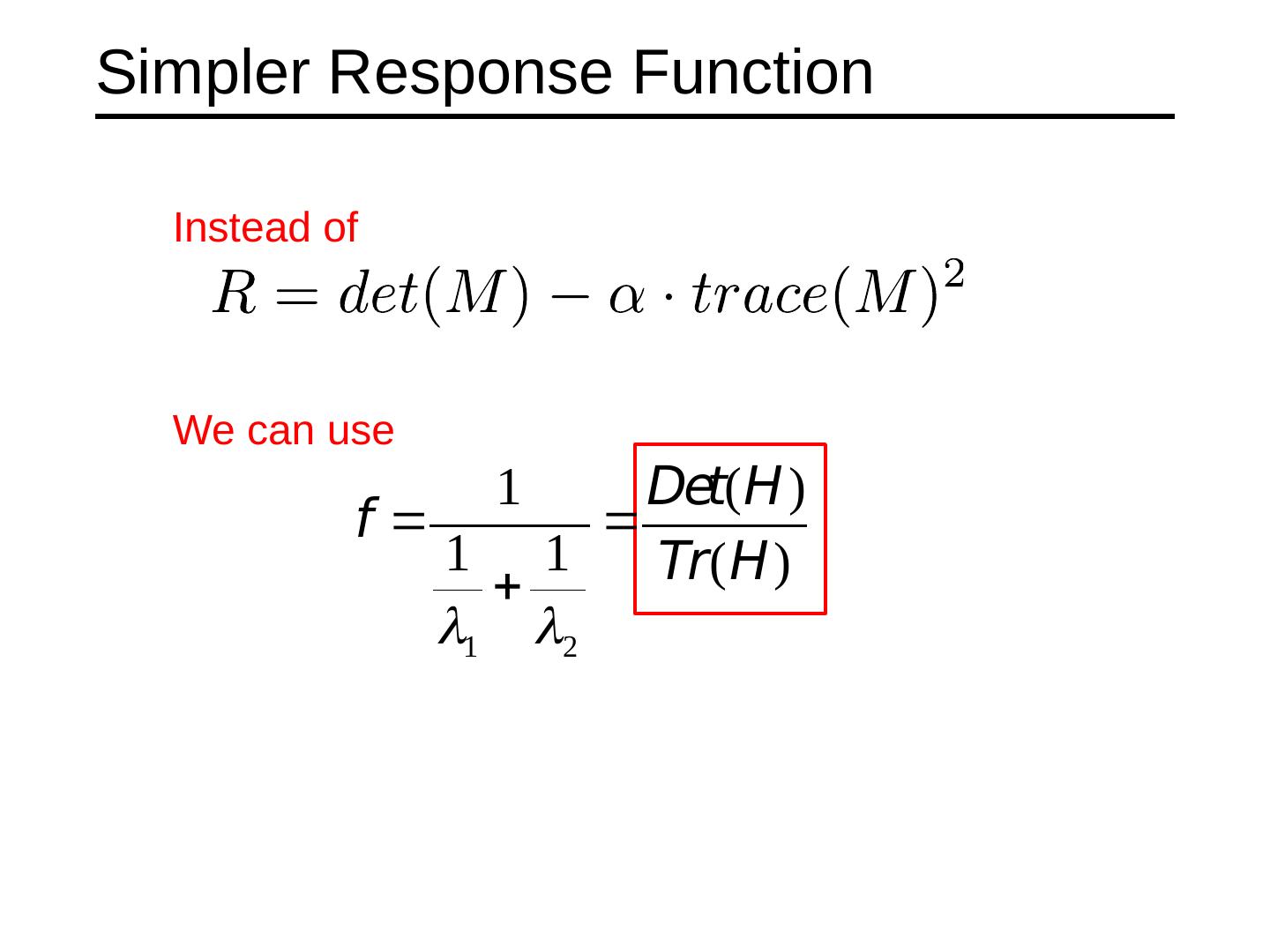 Simpler Response Function

Instead of

$R = det(M) - \alpha \cdot trace(M)^2$

We can use

$f = \frac{1}{\frac{1}{\lambda_1} + \frac{1}{\lambda_2}} = \frac{Det(H)}{Tr(H)}$